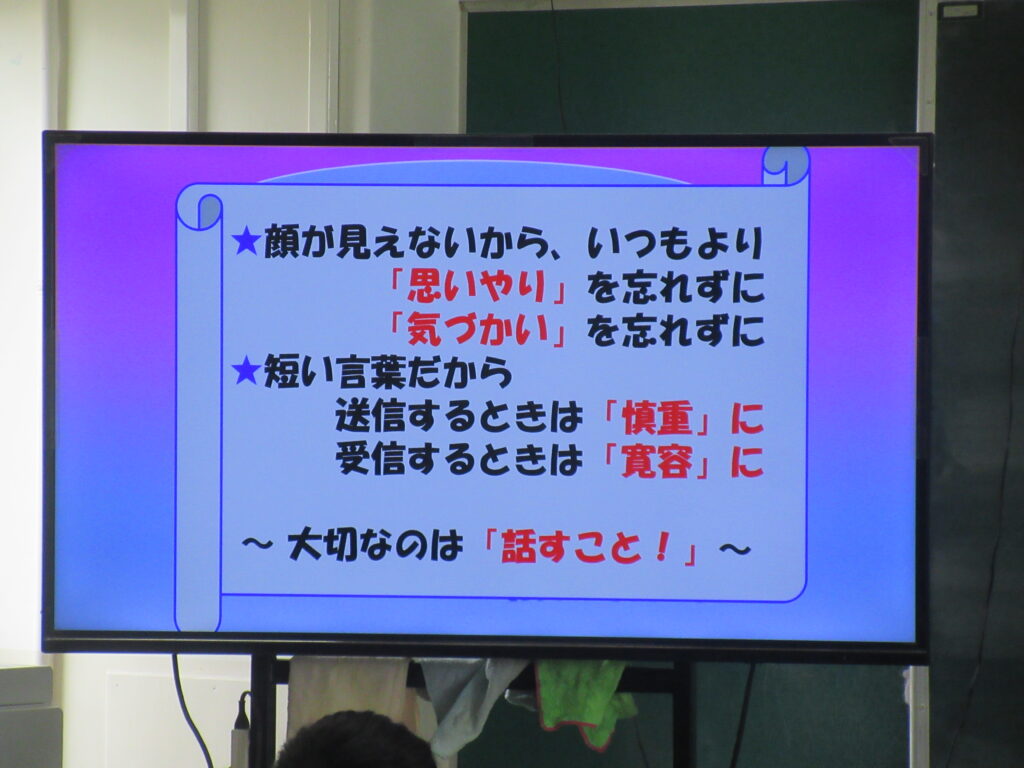 ★顔が見えないから、いつもより
「思いやり」を忘れずに
「気づかい」を忘れずに
★短い言葉だから
送信するときは「慎重」に
受信するときは「寛容」に

～ 大切なのは「話すこと！」～